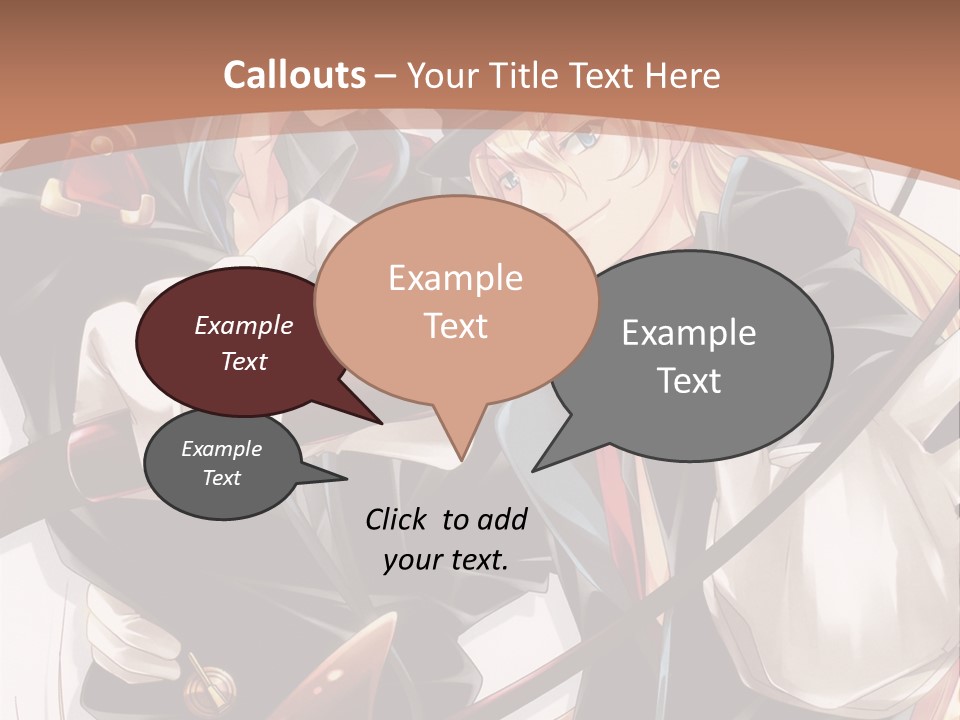 Callouts – Your Title Text Here

Example Text

Example Text

Example Text

Example Text

Click to add your text.